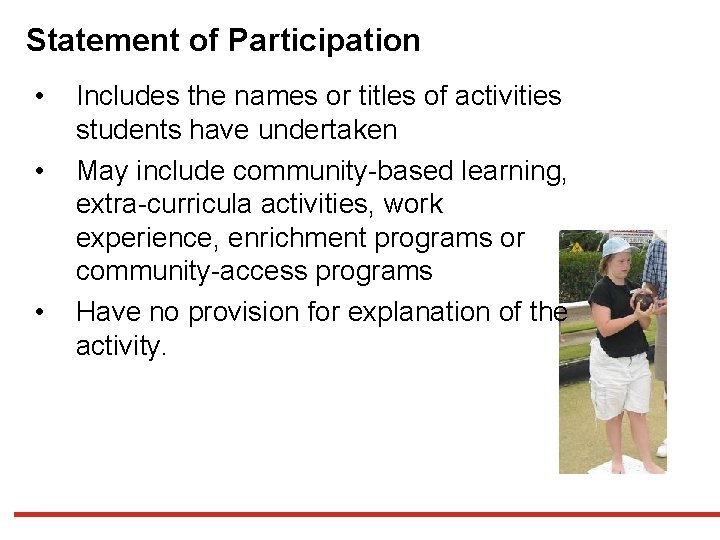 Statement of Participation

• Includes the names or titles of activities students have undertaken

• May include community-based learning, extra-curricula activities, work experience, enrichment programs or community-access programs

• Have no provision for explanation of the activity.